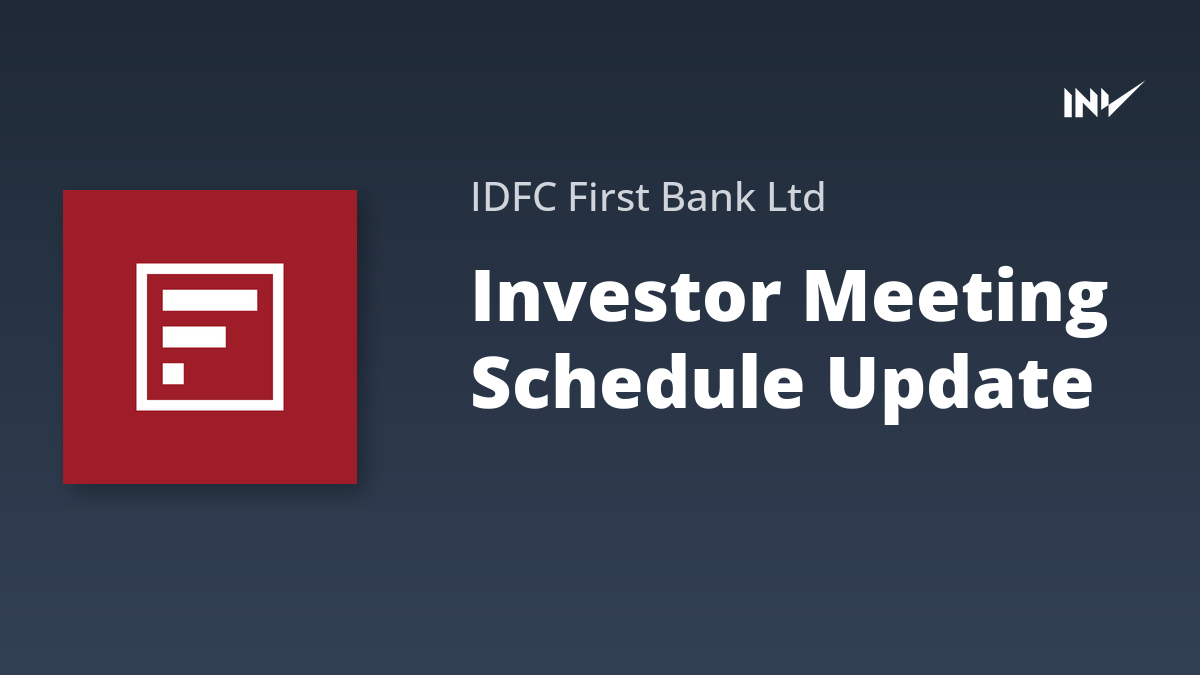 INV

IDFC First Bank Ltd

Investor Meeting Schedule Update